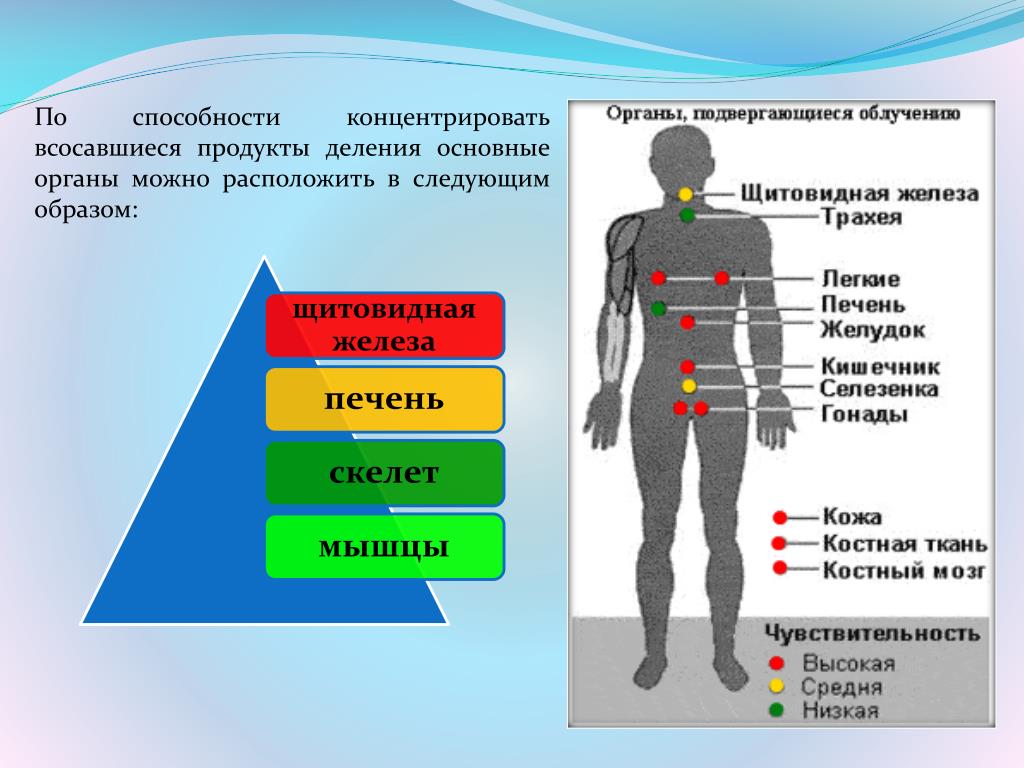 По способности концентрировать всосавшиеся продукты деления основные органы можно расположить в следующим образом:

щитовидная железа

печень

скелет

мышцы

Органы, подвергающиеся облучению

Щитовидная железа
Трахея
Легкие
Печень
Желудок
Кишечник
Селезенка
Гонады
Кожа
Костная ткань
Костный мозг

Чувствительность
Высокая
Средня
Низкая